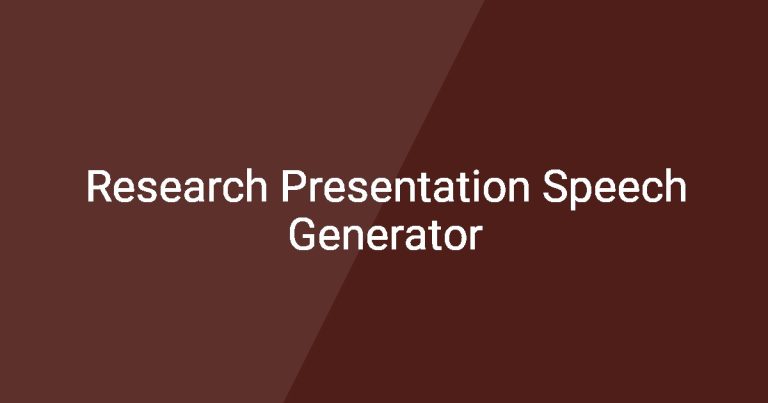 Research Presentation Speech Generator